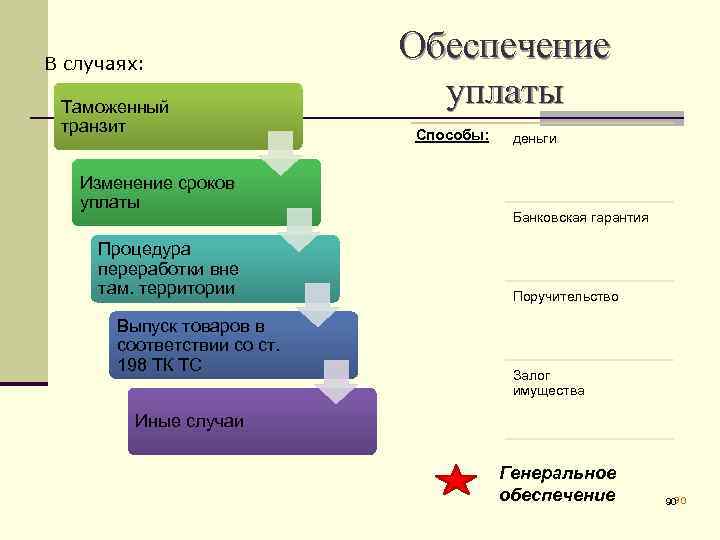 Обеспечение уплаты

В случаях:

Таможенный транзит

Изменение сроков уплаты

Процедура переработки вне там. территории

Выпуск товаров в соответствии со ст. 198 ТК ТС

Иные случаи

Способы:

деньги

Банковская гарантия

Поручительство

Залог имущества

Генеральное обеспечение

90 90